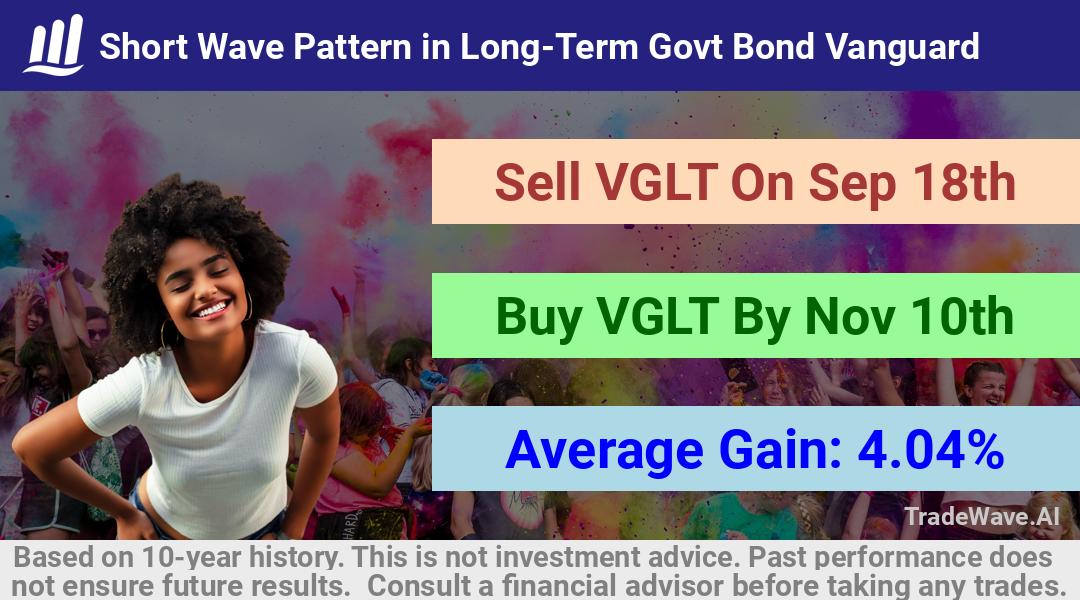 Short Wave Pattern in Long-Term Govt Bond Vanguard

Sell VGLT On Sep 18th

Buy VGLT By Nov 10th

Average Gain: 4.04%

TradeWave.AI

Based on 10-year history. This is not investment advice. Past performance does not ensure future results. Consult a financial advisor before taking any trades.